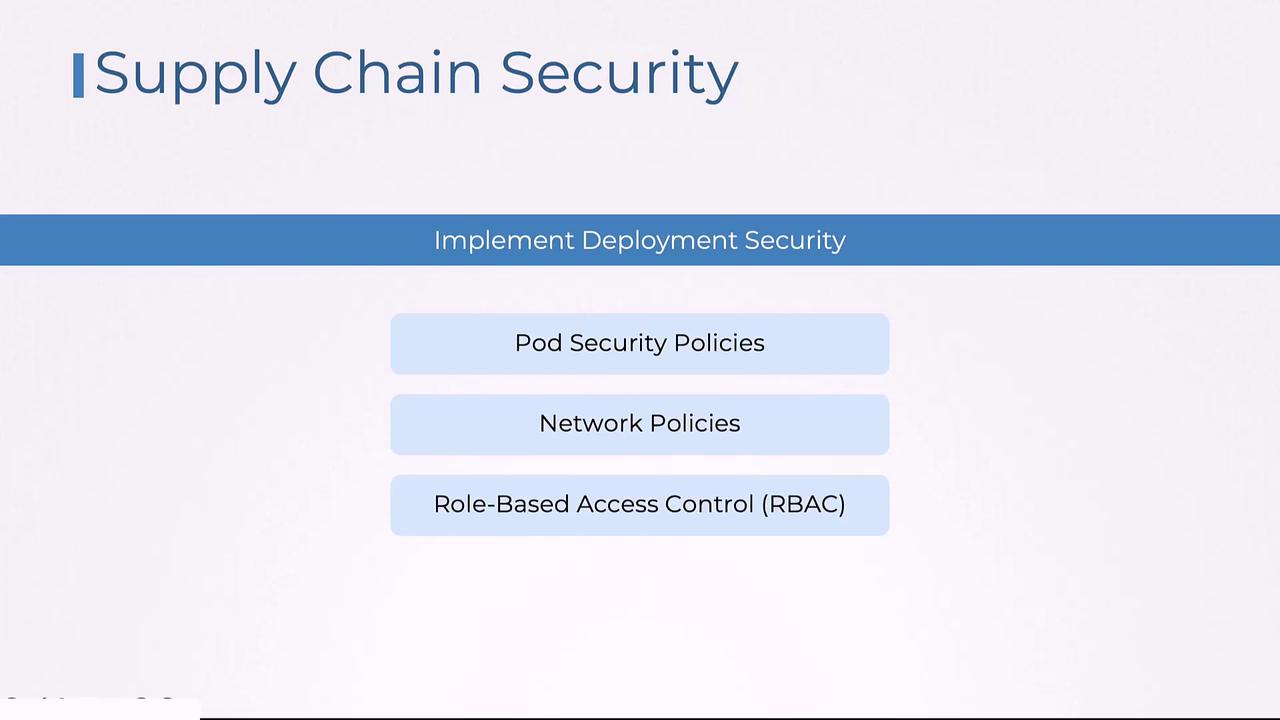 Supply Chain Security

Implement Deployment Security

Pod Security Policies

Network Policies

Role-Based Access Control (RBAC)